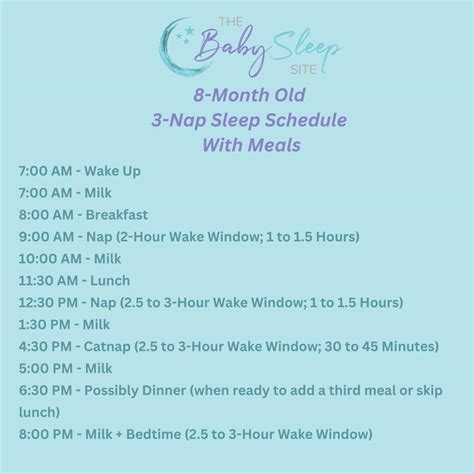 THE
Baby Sleep
SITE

8-Month Old
3-Nap Sleep Schedule
With Meals

7:00 AM - Wake Up
7:00 AM - Milk
8:00 AM - Breakfast
9:00 AM - Nap (2-Hour Wake Window; 1 to 1.5 Hours)
10:00 AM - Milk
11:30 AM - Lunch
12:30 PM - Nap (2.5 to 3-Hour Wake Window; 1 to 1.5 Hours)
1:30 PM - Milk
4:30 PM - Catnap (2.5 to 3-Hour Wake Window; 30 to 45 Minutes)
5:00 PM - Milk
6:30 PM - Possibly Dinner (when ready to add a third meal or skip lunch)
8:00 PM - Milk + Bedtime (2.5 to 3-Hour Wake Window)